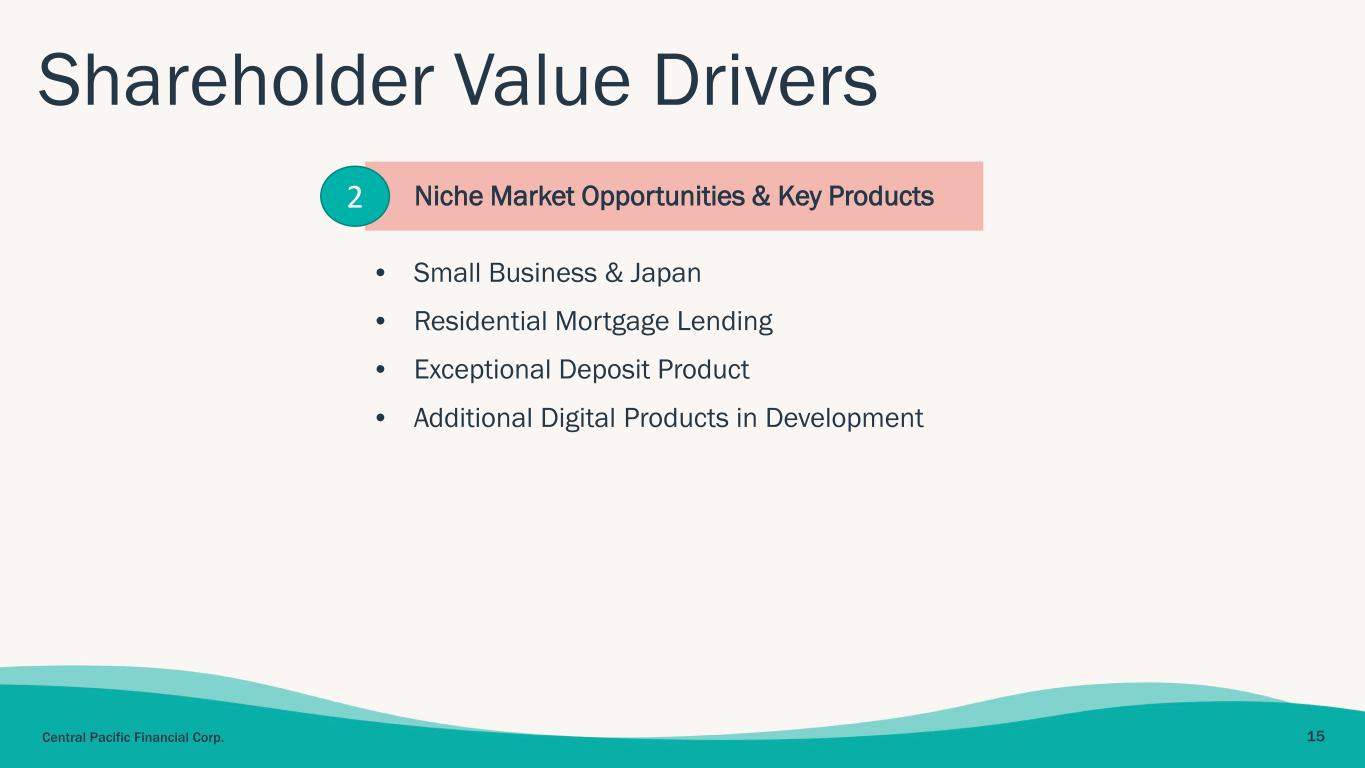 Shareholder Value Drivers

2 Niche Market Opportunities & Key Products

• Small Business & Japan
• Residential Mortgage Lending
• Exceptional Deposit Product
• Additional Digital Products in Development

Central Pacific Financial Corp.

15